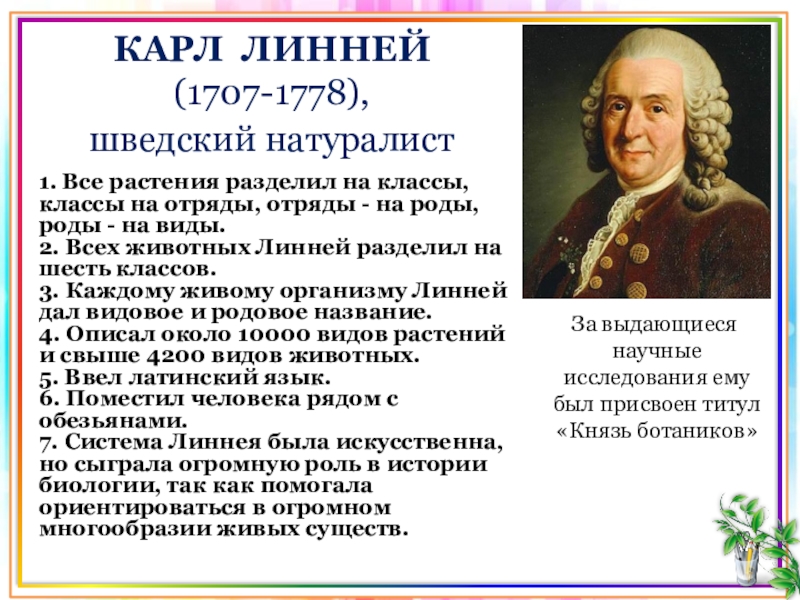 КАРЛ ЛИННЕЙ
(1707-1778),
шведский натуралист

1. Все растения разделил на классы, классы на отряды, отряды - на роды, роды - на виды.
2. Всех животных Линней разделил на шесть классов.
3. Каждому живому организму Линней дал видовое и родовое название.
4. Описал около 10000 видов растений и свыше 4200 видов животных.
5. Ввел латинский язык.
6. Поместил человека рядом с обезьянами.
7. Система Линнея была искусственна, но сыграла огромную роль в истории биологии, так как помогала ориентироваться в огромном многообразии живых существ.

За выдающиеся научные исследования ему был присвоен титул «Князь ботаников»